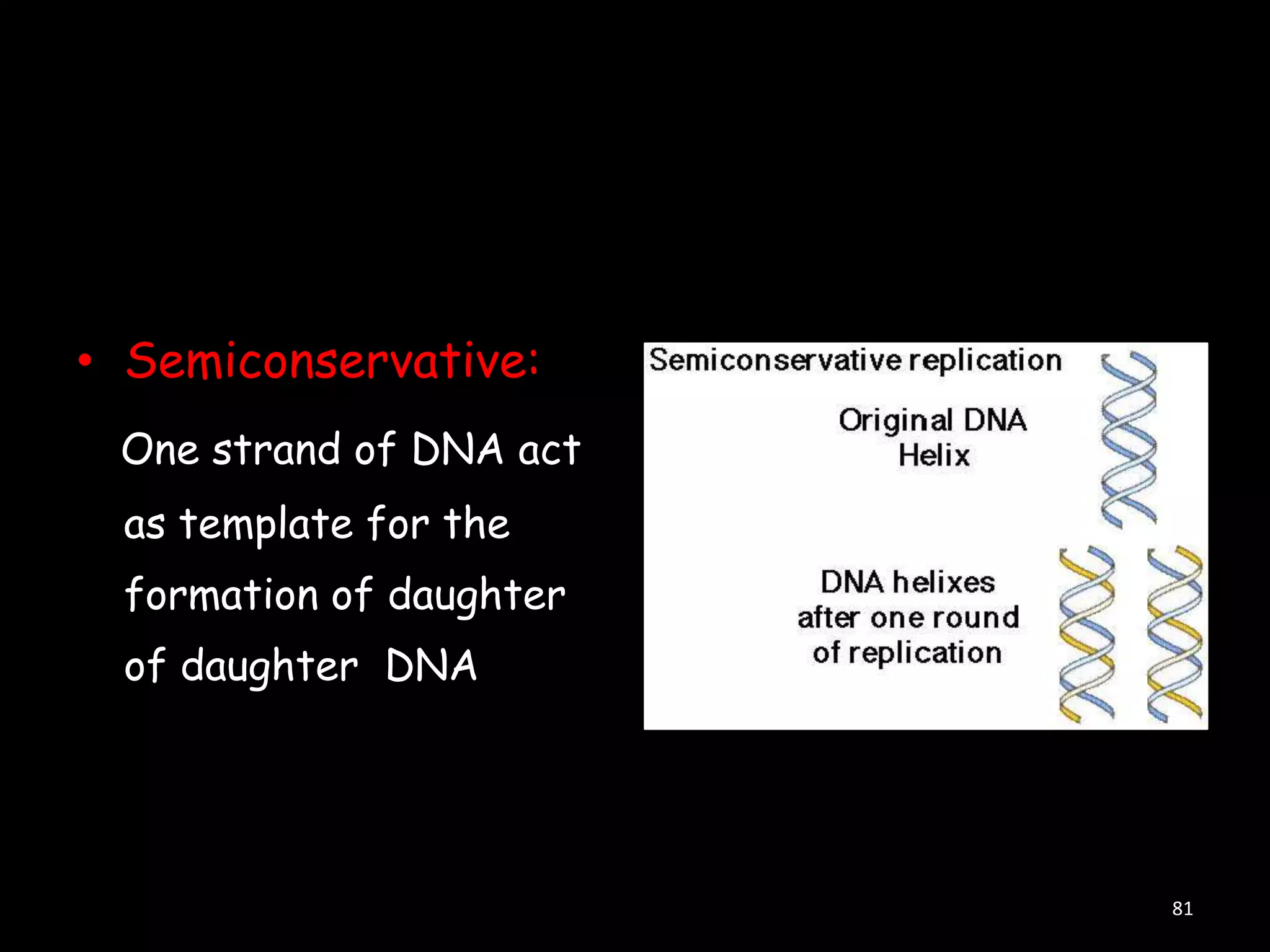 • Semiconservative:

One strand of DNA act as template for the formation of daughter of daughter DNA

Semiconservative replication

Original DNA Helix

DNA helixes after one round of replication

81